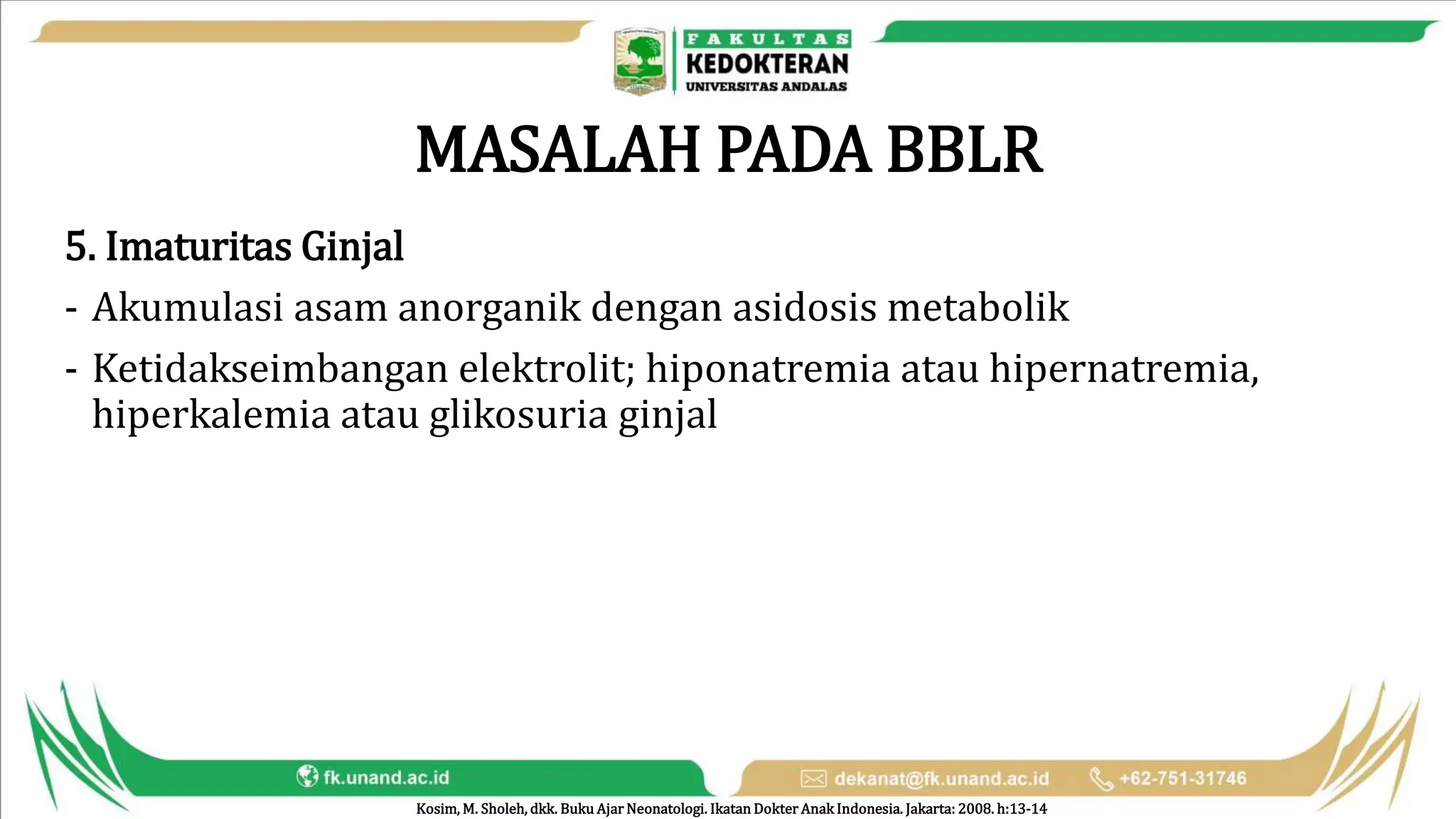 FAKULTAS
KEDOKTERAN
UNIVERSITAS ANDALAS

MASALAH PADA BBLR

5. Imaturitas Ginjal

- Akumulasi asam anorganik dengan asidosis metabolik
- Ketidakseimbangan elektrolit; hiponatremia atau hipernatremia, hiperkalemia atau glikosuria ginjal

fk.unand.ac.id dekanat@fk.unand.ac.id +62-751-31746

Kosim, M. Sholeh, dkk. Buku Ajar Neonatologi. Ikatan Dokter Anak Indonesia. Jakarta: 2008. h:13-14